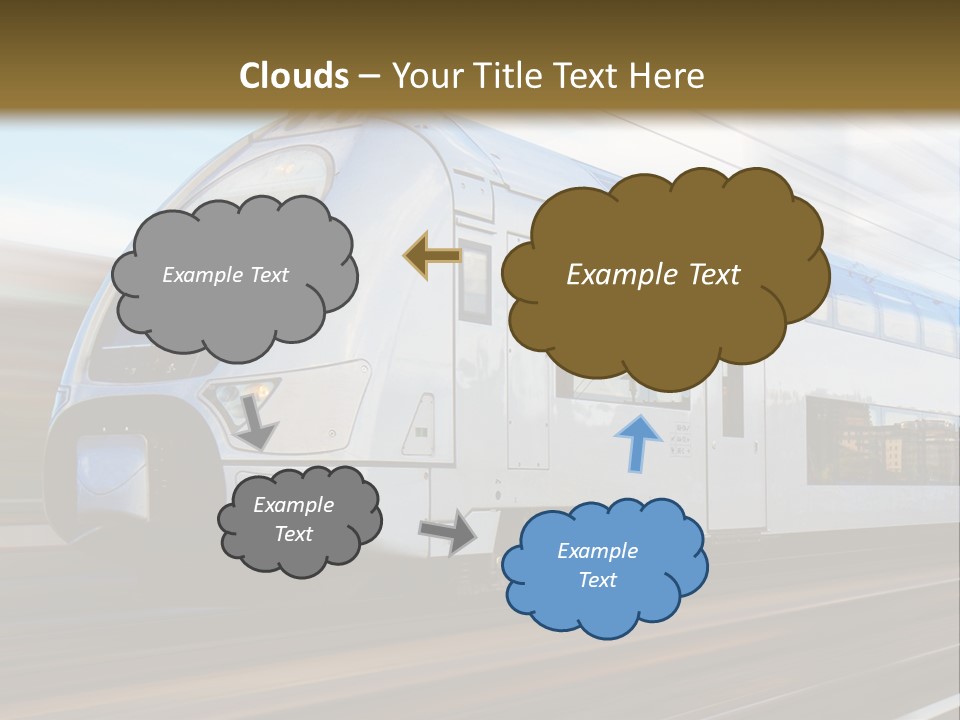 Clouds – Your Title Text Here

Example Text

Example Text

Example Text

Example Text